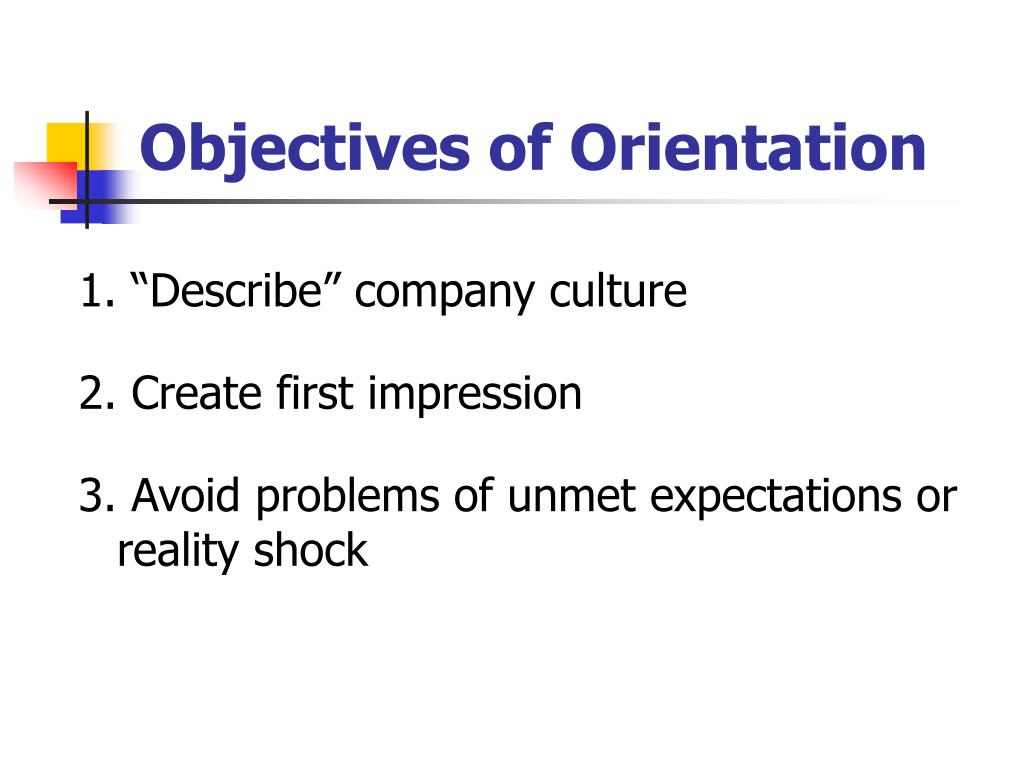 Objectives of Orientation

1. “Describe” company culture

2. Create first impression

3. Avoid problems of unmet expectations or reality shock